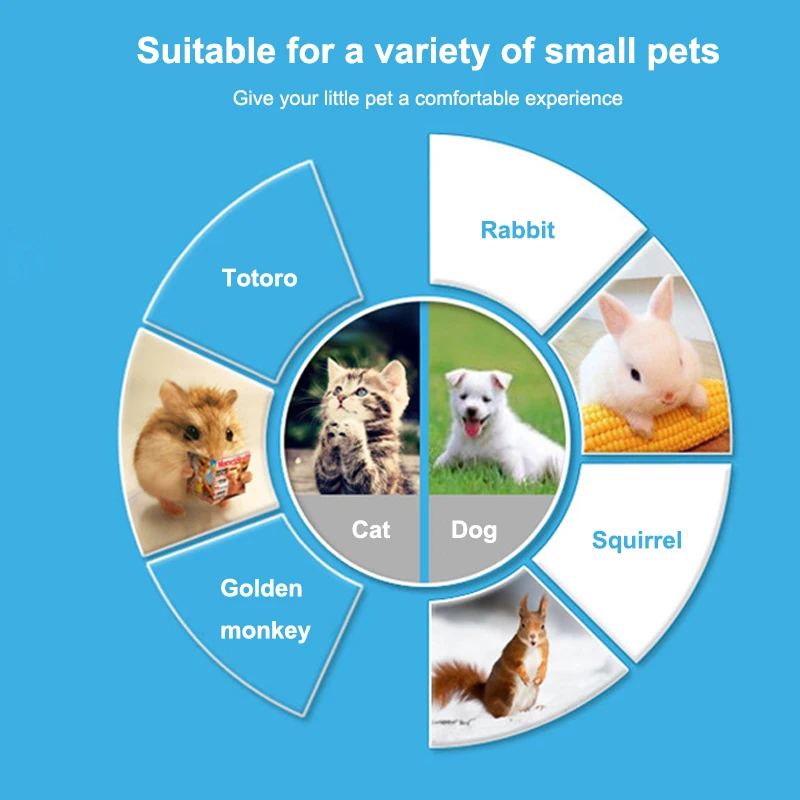 Suitable for a variety of small pets

Give your little pet a comfortable experience

Totoro

Rabbit

Cat

Dog

Squirrel

Golden monkey